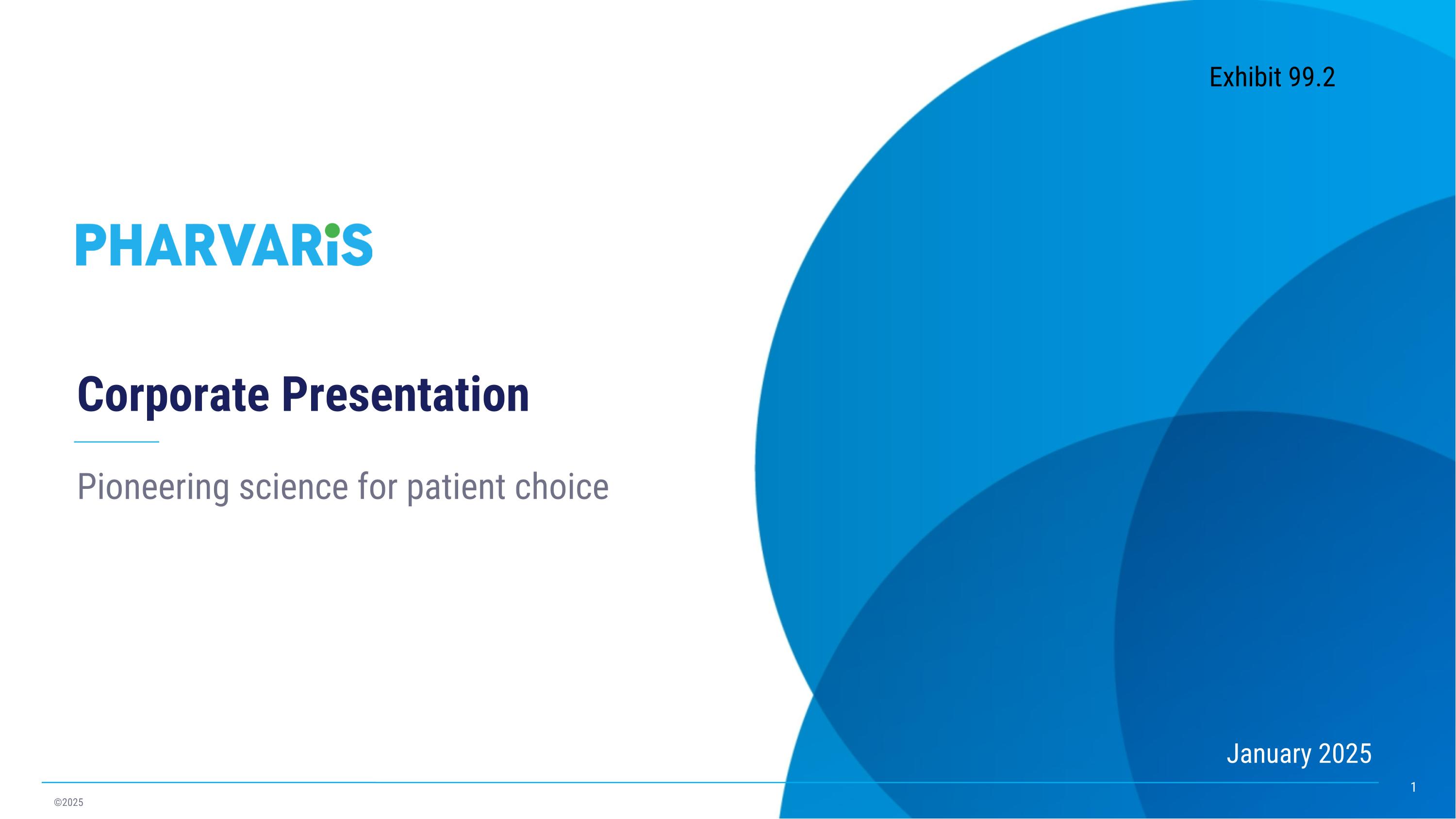 Exhibit 99.2

PHARVARiS

Corporate Presentation

Pioneering science for patient choice

January 2025

©2025

1